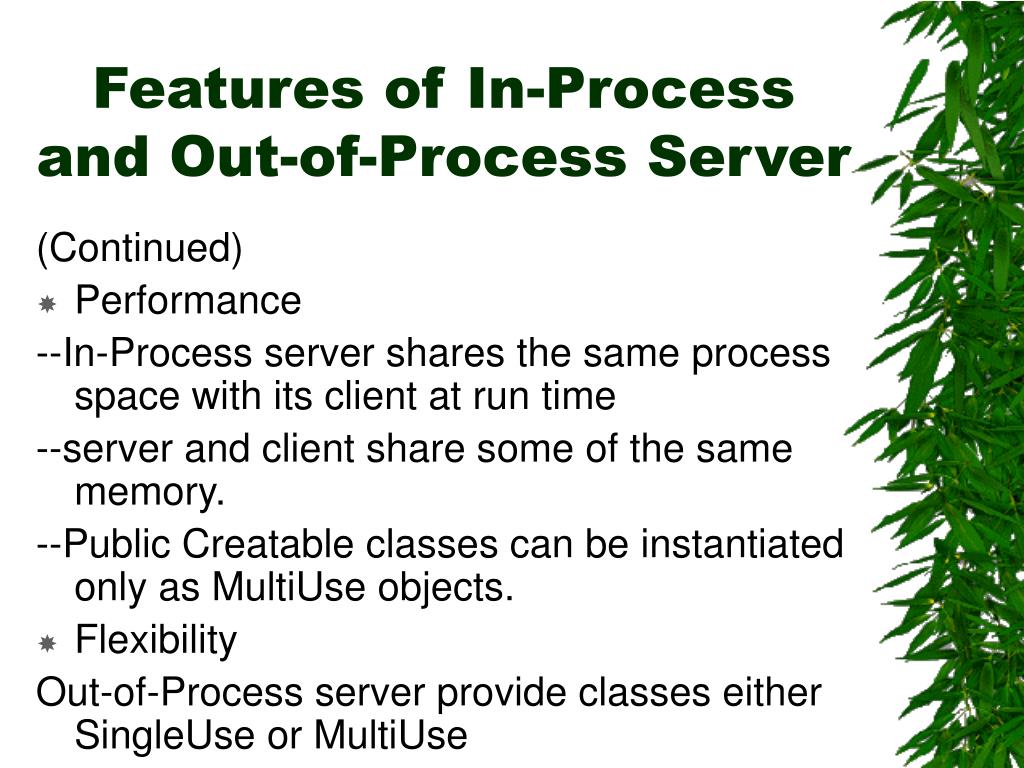 Features of In-Process and Out-of-Process Server

(Continued)

Performance

--In-Process server shares the same process space with its client at run time

--server and client share some of the same memory.

--Public Creatable classes can be instantiated only as MultiUse objects.

Flexibility

Out-of-Process server provide classes either SingleUse or MultiUse